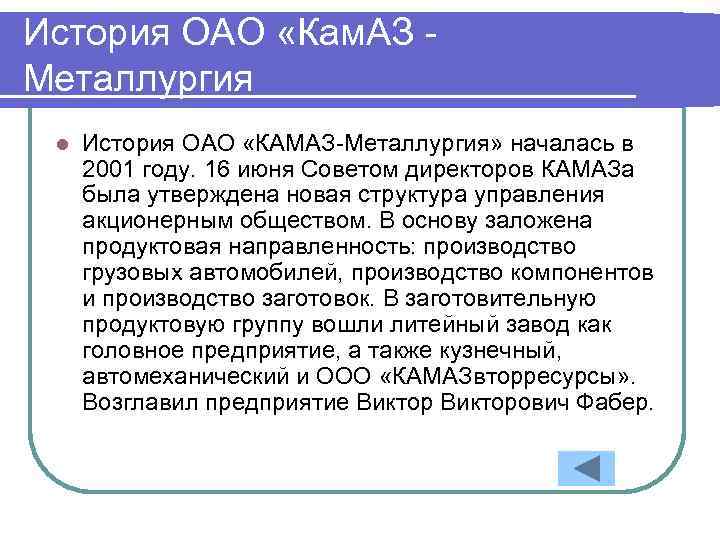 История ОАО «КамАЗ - Металлургия

История ОАО «КАМАЗ-Металлургия» началась в 2001 году. 16 июня Советом директоров КАМАЗа была утверждена новая структура управления акционерным обществом. В основу заложена продуктовая направленность: производство грузовых автомобилей, производство компонентов и производство заготовок. В заготовительную продуктовую группу вошли литейный завод как головное предприятие, а также кузнечный, автомеханический и ООО «КАМАЗвторресурсы». Возглавил предприятие Виктор Викторович Фабер.